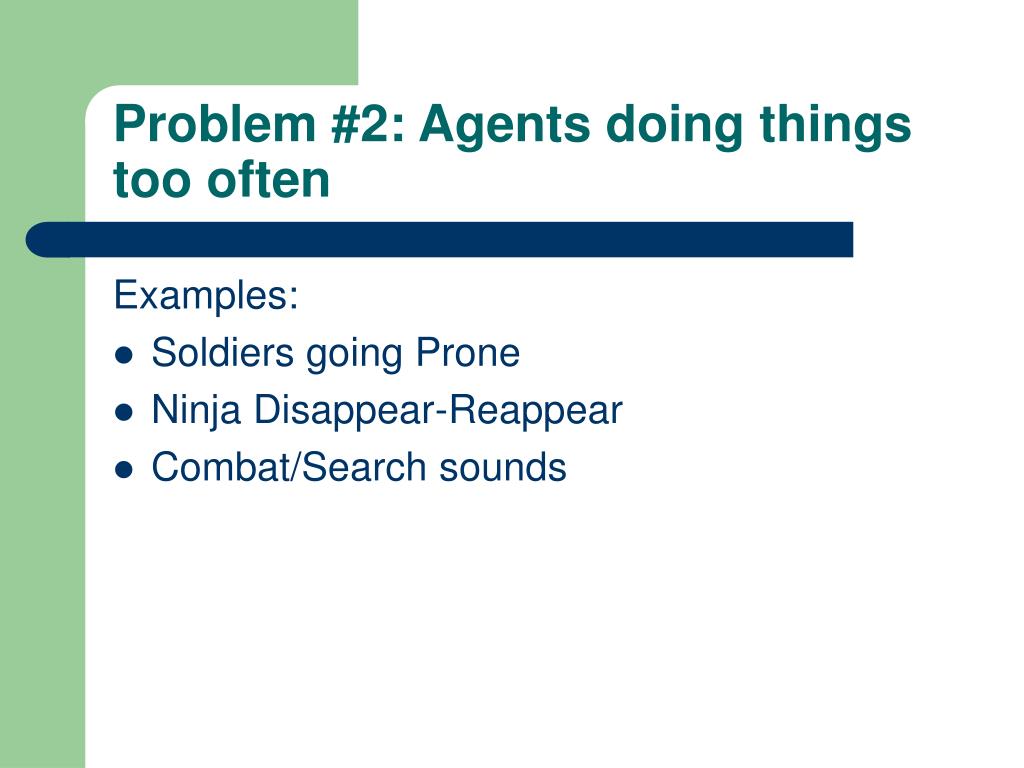 Problem #2: Agents doing things too often

Examples:
- Soldiers going Prone
- Ninja Disappear-Reappear
- Combat/Search sounds